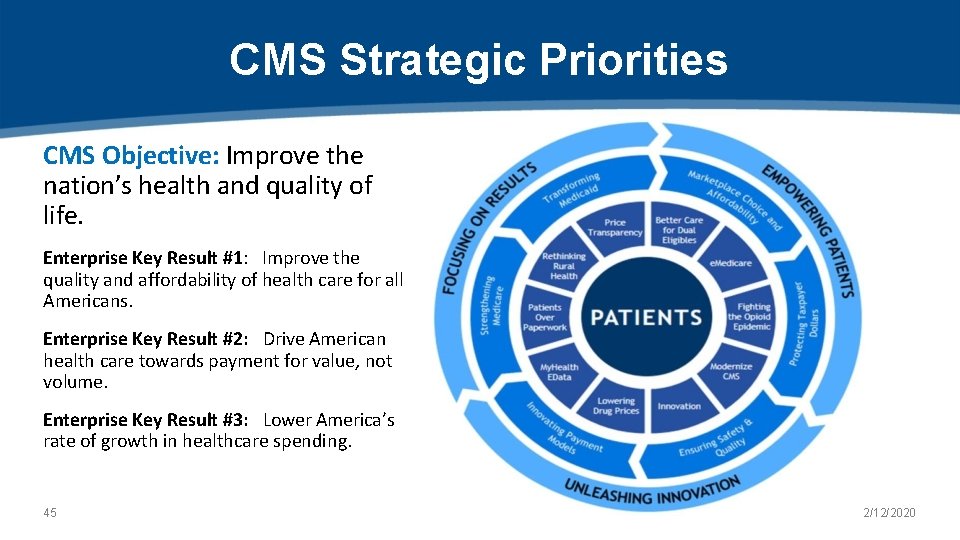 CMS Strategic Priorities

CMS Objective: Improve the nation's health and quality of life.

Enterprise Key Result #1: Improve the quality and affordability of health care for all Americans.

Enterprise Key Result #2: Drive American health care towards payment for value, not volume.

Enterprise Key Result #3: Lower America's rate of growth in healthcare spending.

FOCUSING ON RESULTS
EMPOWERING PATIENTS
UNLEASHING INNOVATION

Transforming Medicaid
Marketplace Choice and Affordability
Protecting Taxpayer Dollars
Ensuring Safety & Quality
Innovating Payment Models
Strengthening Medicare

Price Transparency
Better Care for Dual Eligibles
eMedicare
Fighting the Opioid Epidemic
Modernize CMS
Innovation
Lowering Drug Prices
MyHealth EData
Patients Over Paperwork
Rethinking Rural Health

PATIENTS

45

2/12/2020